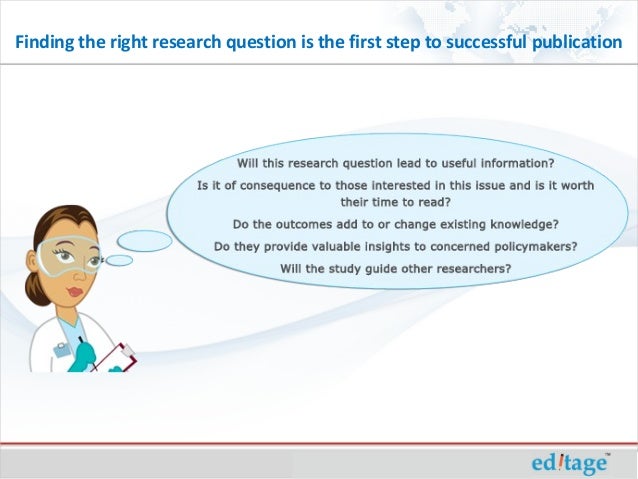 Finding the right research question is the first step to successful publication

Will this research question lead to useful information?

Is it of consequence to those interested in this issue and is it worth their time to read?

Do the outcomes add to or change existing knowledge?

Do they provide valuable insights to concerned policymakers?

Will the study guide other researchers?

editage™